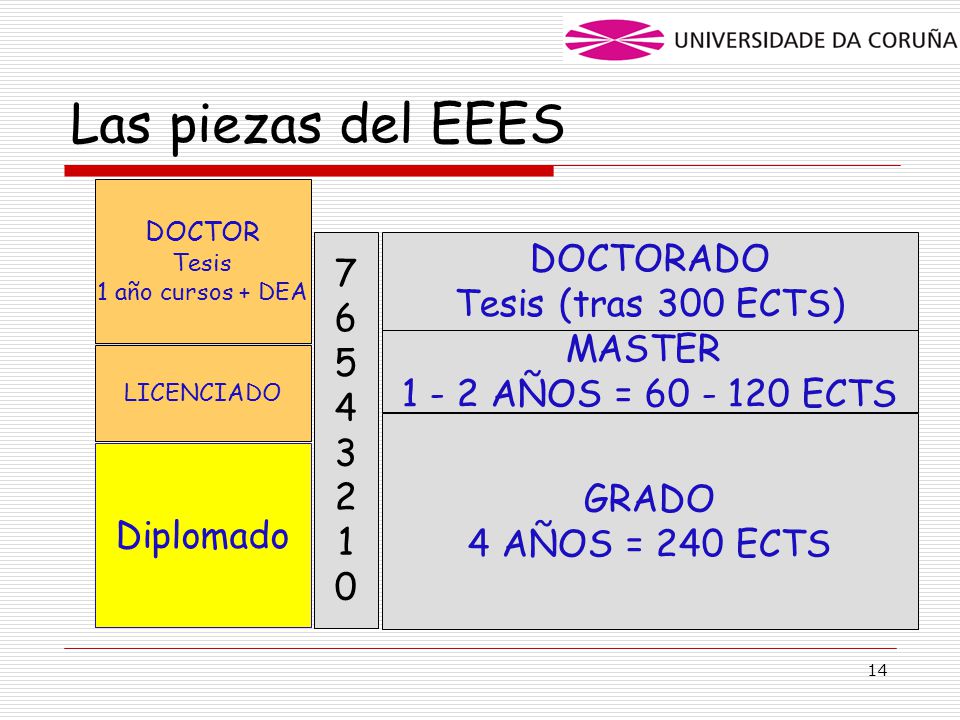 UNIVERSIDADE DA CORUÑA

Las piezas del EEES

DOCTOR
Tesis
1 año cursos + DEA

LICENCIADO

Diplomado

7
6
5
4
3
2
1
0

DOCTORADO
Tesis (tras 300 ECTS)

MASTER
1 - 2 AÑOS = 60 - 120 ECTS

GRADO
4 AÑOS = 240 ECTS

14